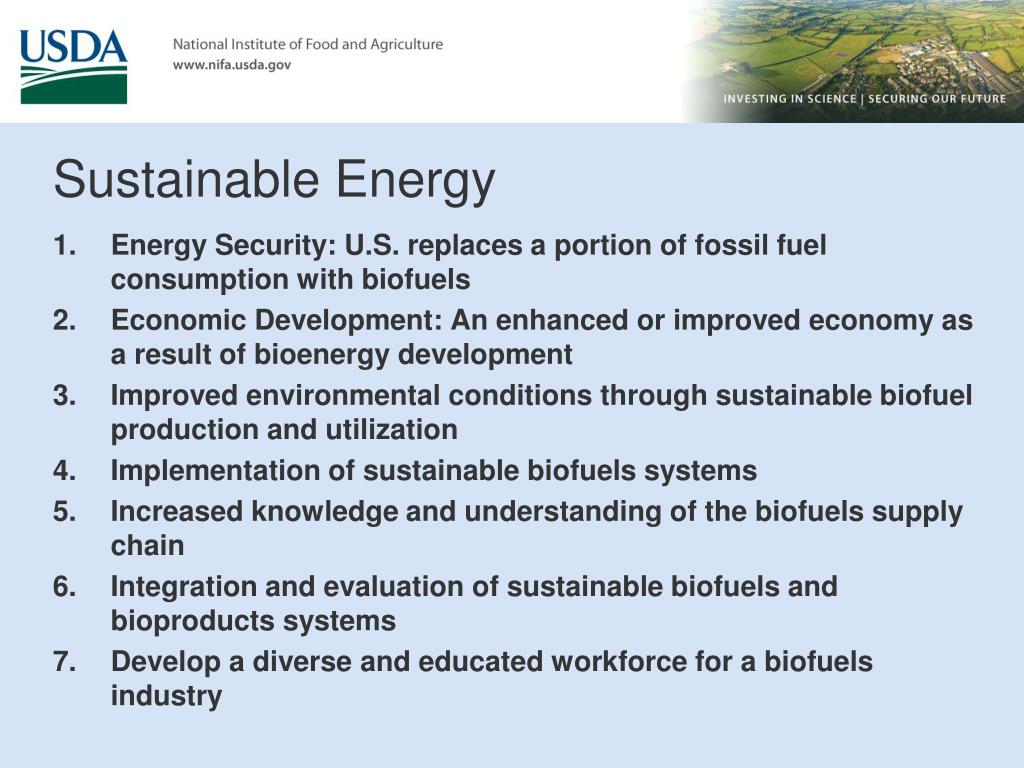 USDA

National Institute of Food and Agriculture
www.nifa.usda.gov

INVESTING IN SCIENCE | SECURING OUR FUTURE

Sustainable Energy

1. Energy Security: U.S. replaces a portion of fossil fuel consumption with biofuels
2. Economic Development: An enhanced or improved economy as a result of bioenergy development
3. Improved environmental conditions through sustainable biofuel production and utilization
4. Implementation of sustainable biofuels systems
5. Increased knowledge and understanding of the biofuels supply chain
6. Integration and evaluation of sustainable biofuels and bioproducts systems
7. Develop a diverse and educated workforce for a biofuels industry